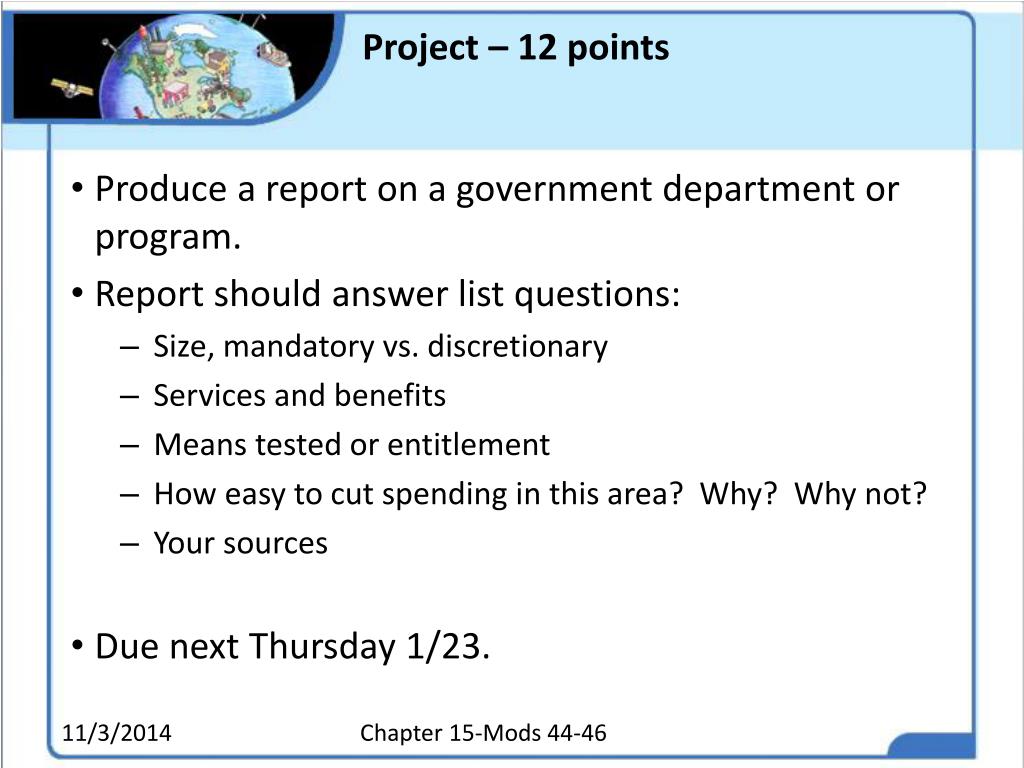 Project – 12 points

• Produce a report on a government department or program.
• Report should answer list questions:
– Size, mandatory vs. discretionary
– Services and benefits
– Means tested or entitlement
– How easy to cut spending in this area?  Why?  Why not?
– Your sources

• Due next Thursday 1/23.

11/3/2014

Chapter 15-Mods 44-46